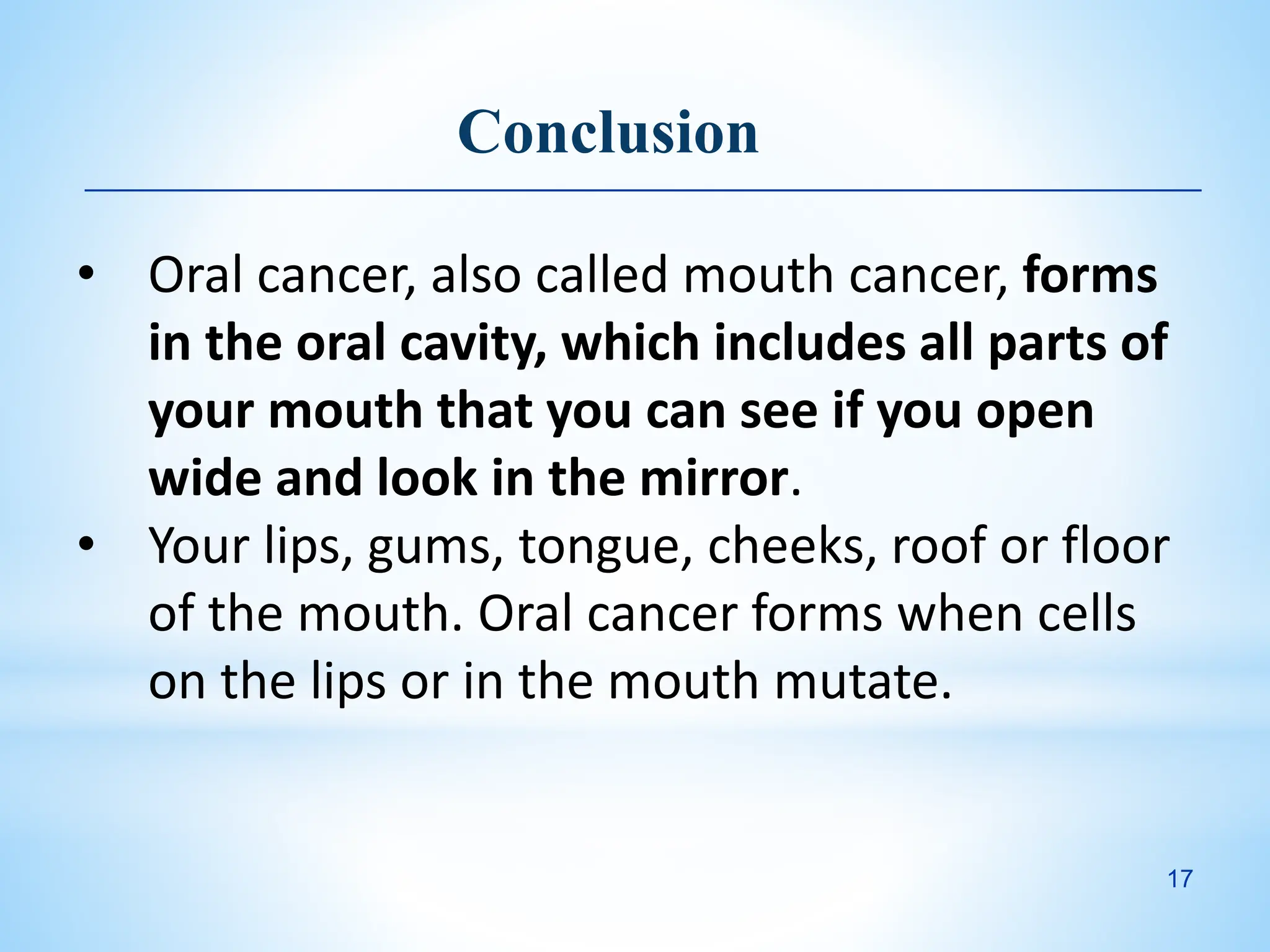 Conclusion

• Oral cancer, also called mouth cancer, forms in the oral cavity, which includes all parts of your mouth that you can see if you open wide and look in the mirror.
• Your lips, gums, tongue, cheeks, roof or floor of the mouth. Oral cancer forms when cells on the lips or in the mouth mutate.

17